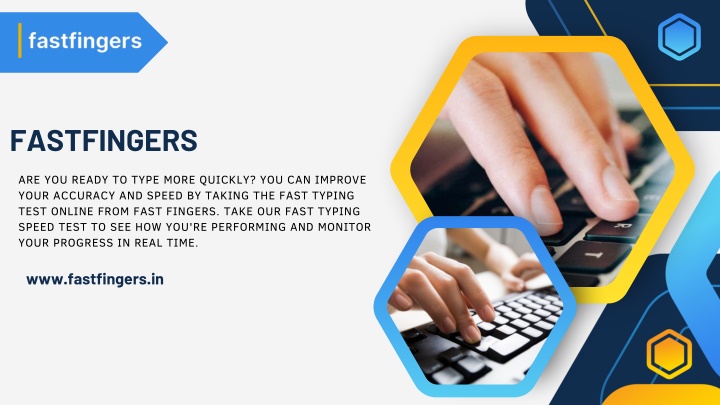 fastfingers

FASTFINGERS

ARE YOU READY TO TYPE MORE QUICKLY? YOU CAN IMPROVE YOUR ACCURACY AND SPEED BY TAKING THE FAST TYPING TEST ONLINE FROM FAST FINGERS. TAKE OUR FAST TYPING SPEED TEST TO SEE HOW YOU'RE PERFORMING AND MONITOR YOUR PROGRESS IN REAL TIME.

www.fastfingers.in